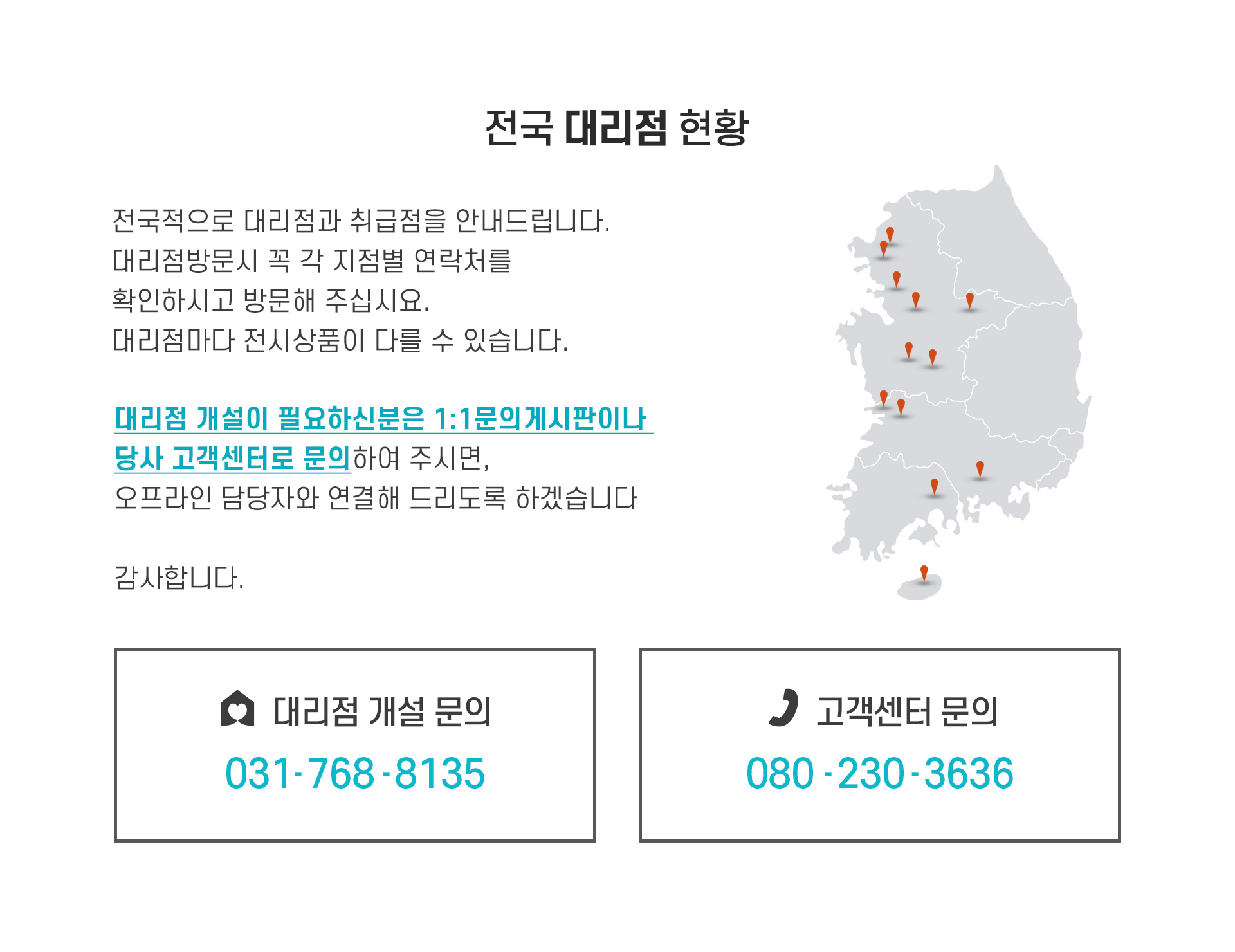 전국 대리점 현황

전국적으로 대리점과 취급점을 안내드립니다.
대리점방문시 꼭 각 지점별 연락처를
확인하시고 방문해 주십시요.
대리점마다 전시상품이 다를 수 있습니다.

대리점 개설이 필요하신분은 1:1문의게시판이나
당사 고객센터로 문의하여 주시면,
오프라인 담당자와 연결해 드리도록 하겠습니다

감사합니다.

대리점 개설 문의
031-768-8135

고객센터 문의
080-230-3636